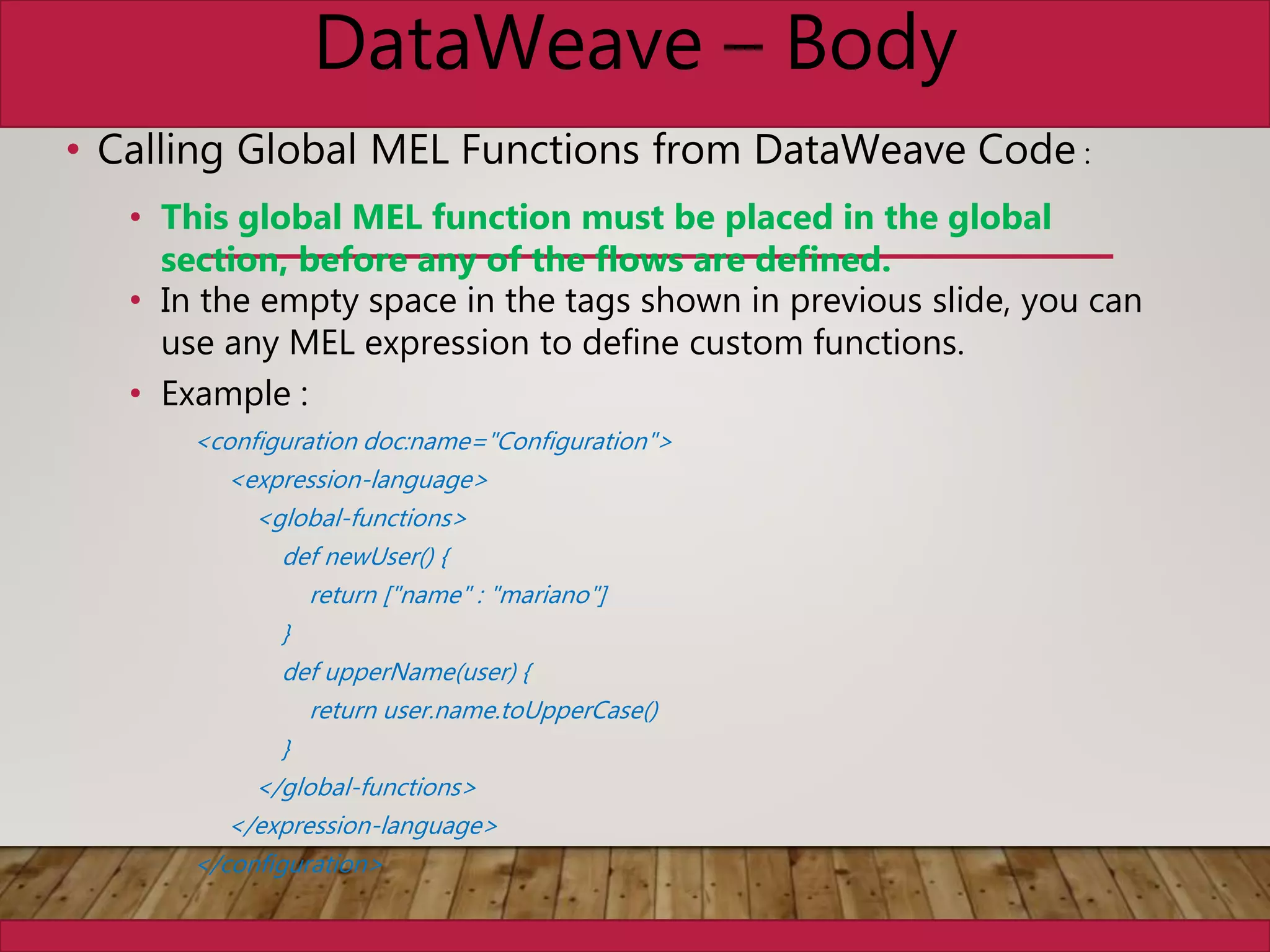 DataWeave – Body

• Calling Global MEL Functions from DataWeave Code :

• This global MEL function must be placed in the global section, before any of the flows are defined.

• In the empty space in the tags shown in previous slide, you can use any MEL expression to define custom functions.

• Example :

<configuration doc:name="Configuration">
<expression-language>
<global-functions>
def newUser() {
return ["name" : "mariano"]
}
def upperName(user) {
return user.name.toUpperCase()
}
</global-functions>
</expression-language>
</configuration>